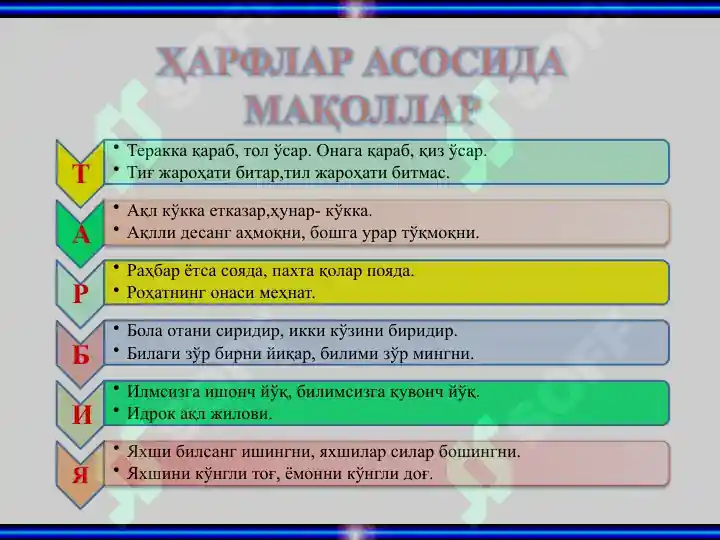 ҲАРФЛАР АСОСИДА МАҚОЛЛАР

Т
• Теракка қараб, тол ўсар. Онага қараб, қиз ўсар.
• Тиғ жароҳати битар,тил жароҳати битмас.

А
• Ақл кўкка етказар,ҳунар- кўкка.
• Ақлли десанг аҳмоқни, бошга урар тўқмоқни.

Р
• Раҳбар ётса сояда, пахта қолар пояда.
• Роҳатнинг онаси меҳнат.

Б
• Бола отани сиридир, икки кўзини биридир.
• Билаги зўр бирни йиқар, билими зўр мингни.

И
• Илмсизга ишонч йўқ, билимсизга қувонч йўқ.
• Идрок ақл жилови.

Я
• Яхши билсанг ишингни, яхшилар силар бошингни.
• Яхшини кўнгли тоғ, ёмонни кўнгли доғ.